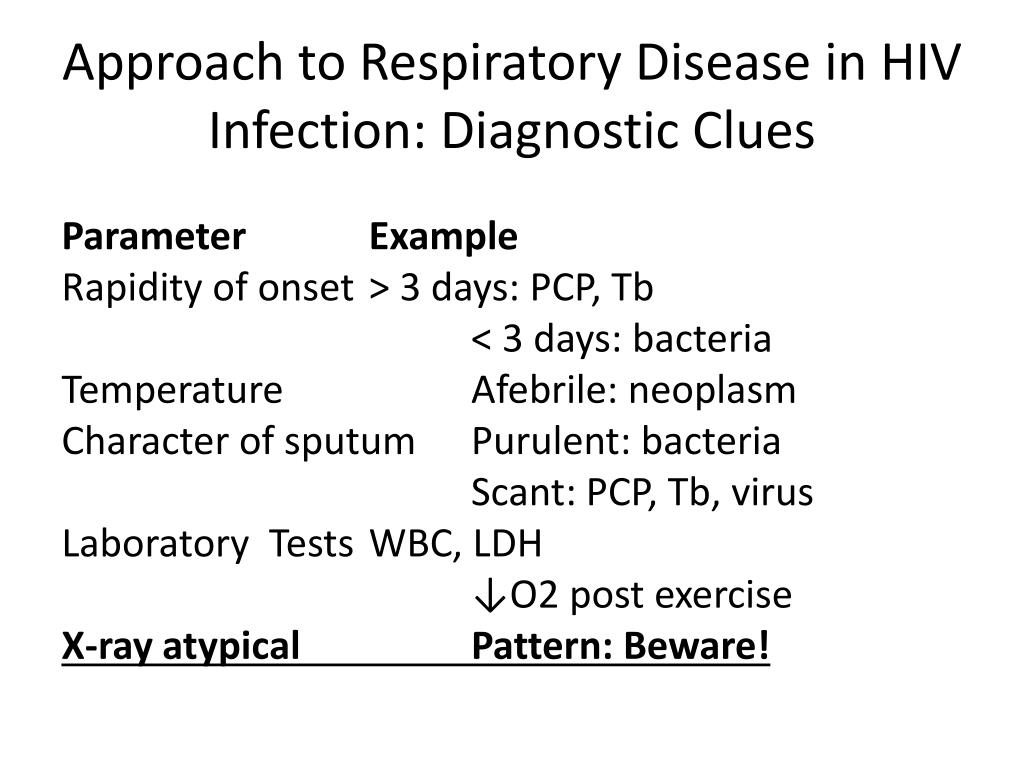 Approach to Respiratory Disease in HIV Infection: Diagnostic Clues

| Parameter | Example |
|---|---|
| Rapidity of onset | > 3 days: PCP, Tb |
| | < 3 days: bacteria |
| Temperature | Afebrile: neoplasm |
| Character of sputum | Purulent: bacteria |
| | Scant: PCP, Tb, virus |
| Laboratory Tests | WBC, LDH |
| | ↓O2 post exercise |
| X-ray atypical | Pattern: Beware! |